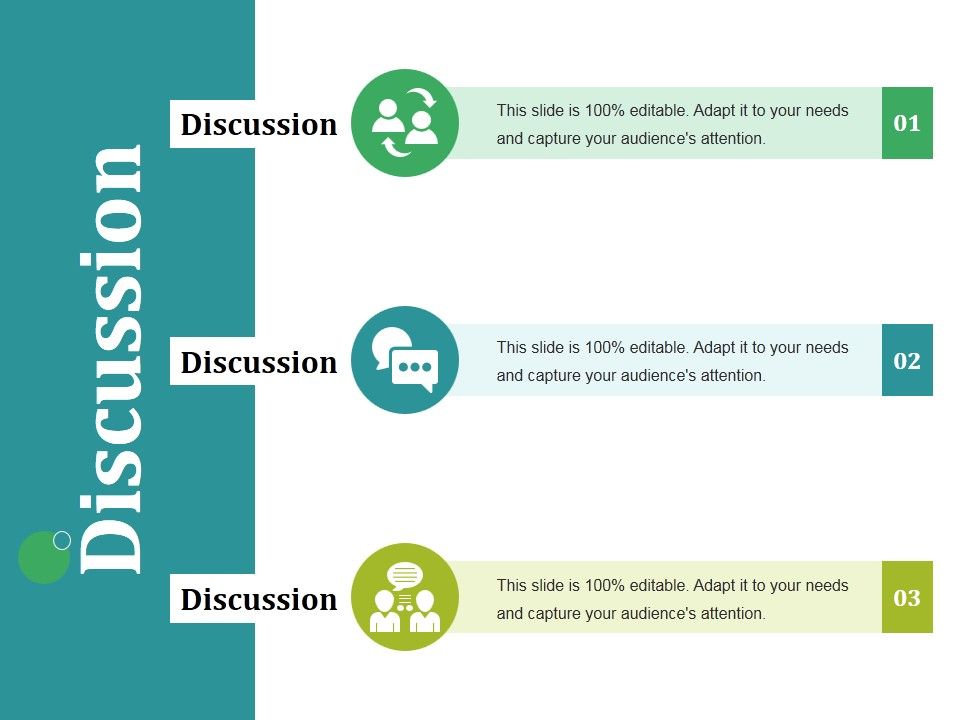 Discussion

Discussion

This slide is 100% editable. Adapt it to your needs and capture your audience's attention.

01

Discussion

This slide is 100% editable. Adapt it to your needs and capture your audience's attention.

02

Discussion

This slide is 100% editable. Adapt it to your needs and capture your audience's attention.

03